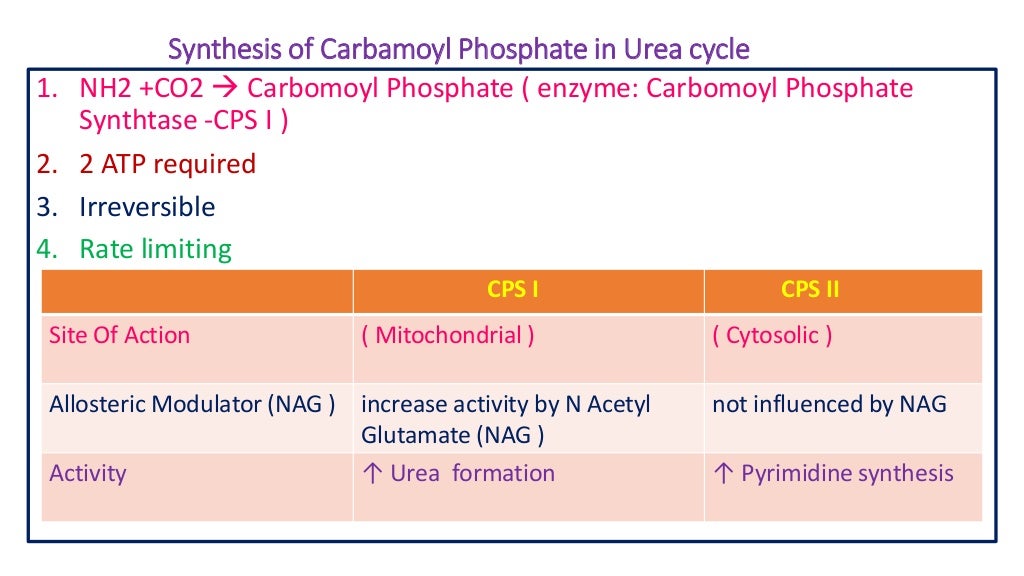 Synthesis of Carbamoyl Phosphate in Urea cycle

1. NH2 +CO2 → Carbomoyl Phosphate ( enzyme: Carbomoyl Phosphate Synthtase -CPS I )
2. 2 ATP required
3. Irreversible
4. Rate limiting

| | CPS I | CPS II |
|---|---|---|
| Site Of Action | ( Mitochondrial ) | ( Cytosolic ) |
| Allosteric Modulator (NAG ) | increase activity by N Acetyl Glutamate (NAG ) | not influenced by NAG |
| Activity | ↑ Urea formation | ↑ Pyrimidine synthesis |